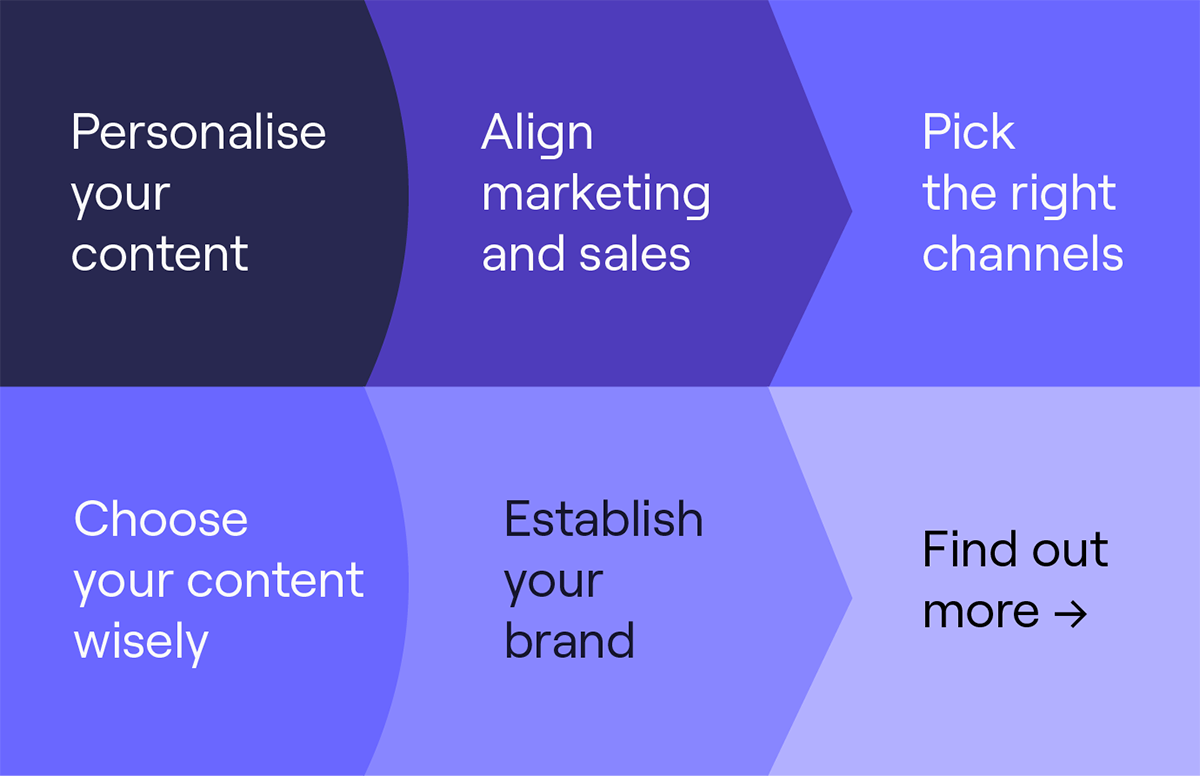 Personalise your content

Align marketing and sales

Pick the right channels

Choose your content wisely

Establish your brand

Find out more →